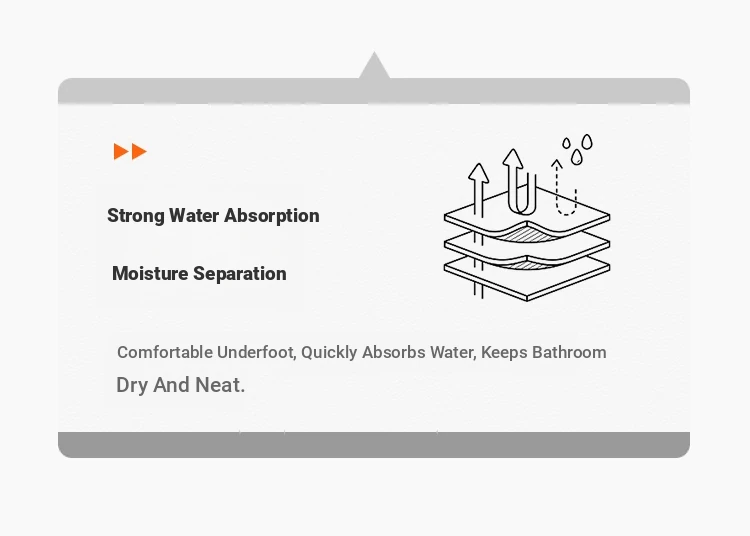 Strong Water Absorption

Moisture Separation

Comfortable Underfoot, Quickly Absorbs Water, Keeps Bathroom Dry And Neat.